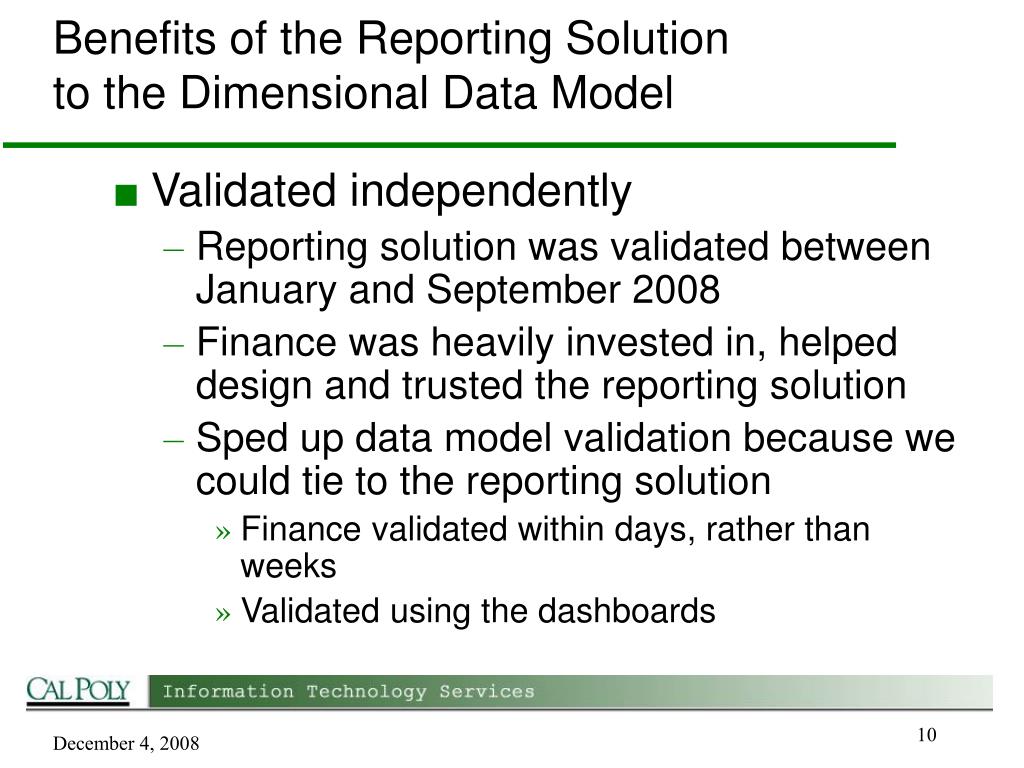 Benefits of the Reporting Solution to the Dimensional Data Model

■ Validated independently
– Reporting solution was validated between January and September 2008
– Finance was heavily invested in, helped design and trusted the reporting solution
– Sped up data model validation because we could tie to the reporting solution
» Finance validated within days, rather than weeks
» Validated using the dashboards

CAL POLY Information Technology Services

December 4, 2008

10